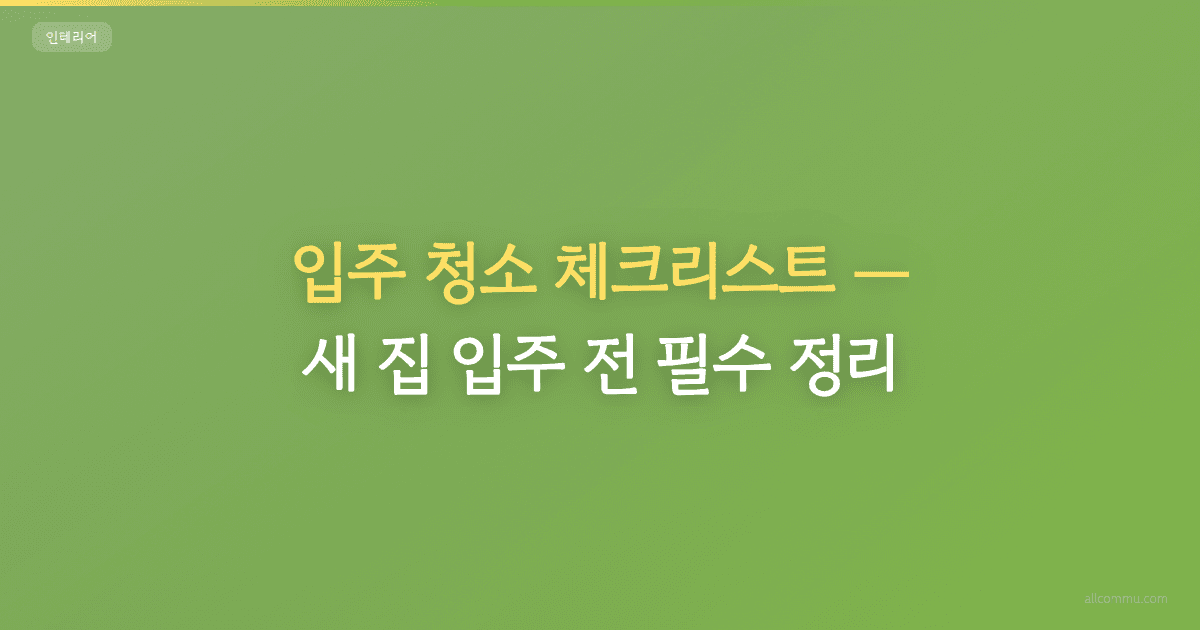 인테리어

입주 청소 체크리스트 —
새 집 입주 전 필수 정리

allcommu.com